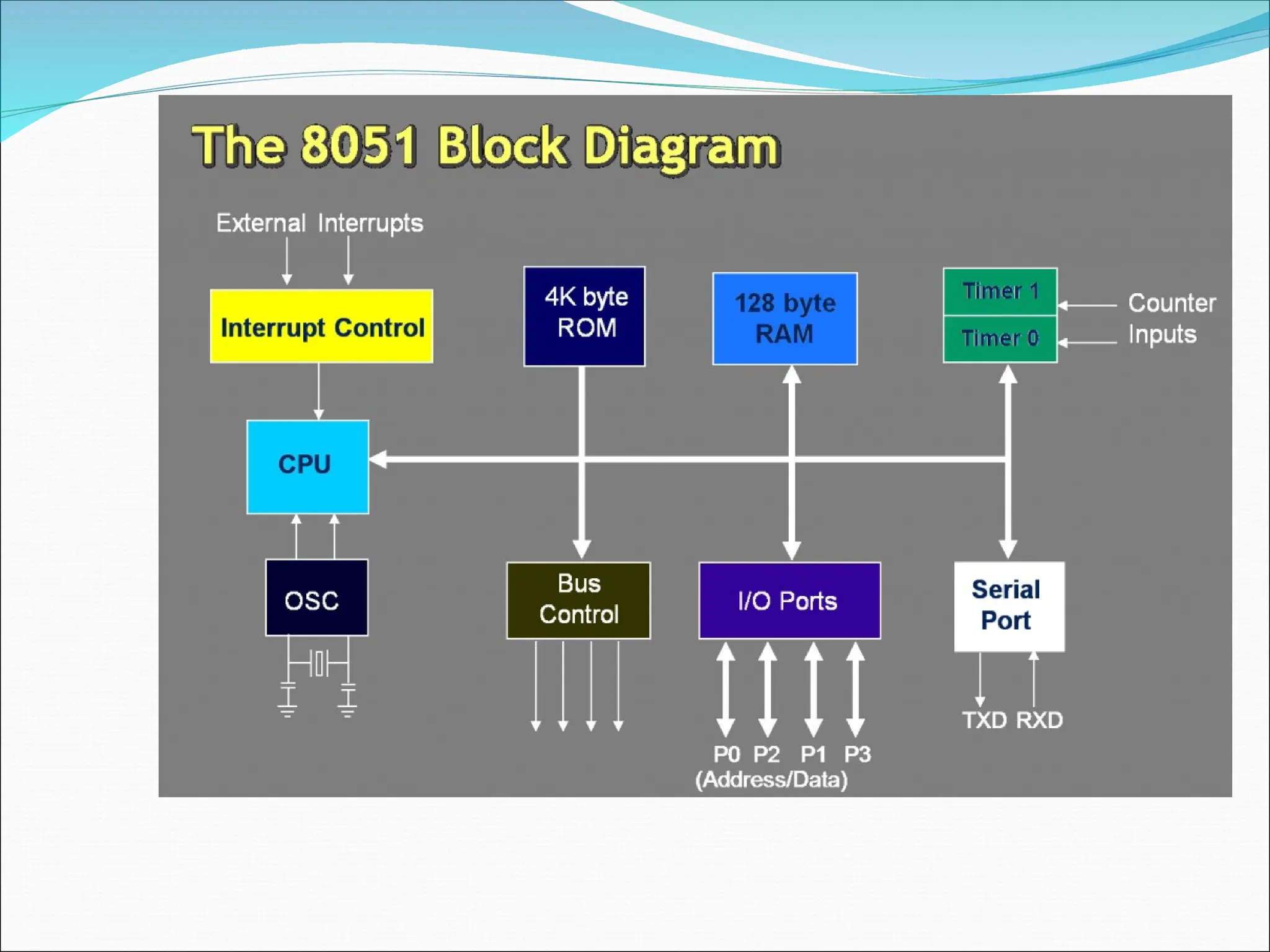 The 8051 Block Diagram

External Interrupts

Interrupt Control

4K byte ROM

128 byte RAM

Timer 1

Timer 0

Counter Inputs

CPU

OSC

Bus Control

I/O Ports

Serial Port

TXD RXD

P0 P2 P1 P3
(Address/Data)